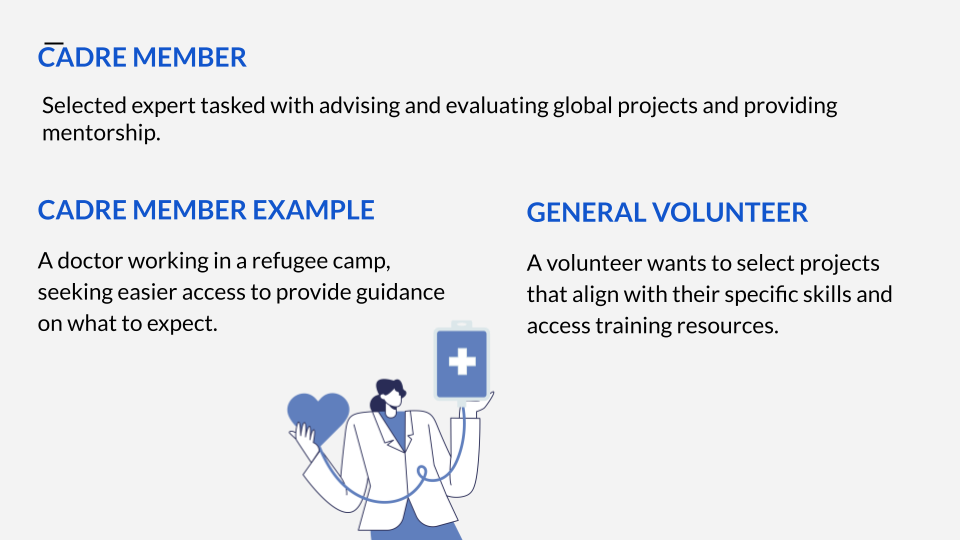 CADRE MEMBER

Selected expert tasked with advising and evaluating global projects and providing mentorship.

CADRE MEMBER EXAMPLE

A doctor working in a refugee camp, seeking easier access to provide guidance on what to expect.

GENERAL VOLUNTEER

A volunteer wants to select projects that align with their specific skills and access training resources.